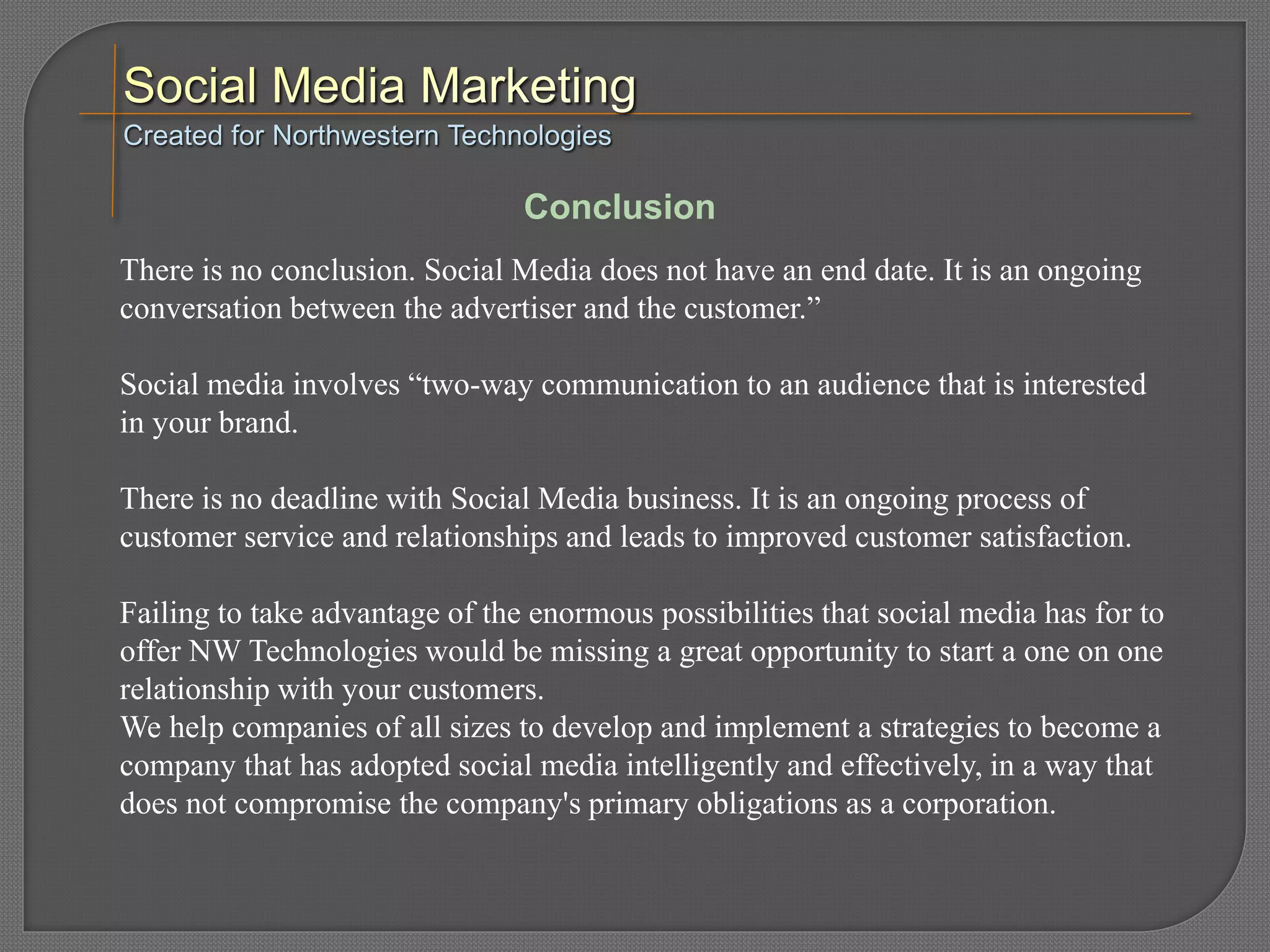 Social Media Marketing
Created for Northwestern Technologies

Conclusion

There is no conclusion. Social Media does not have an end date. It is an ongoing conversation between the advertiser and the customer.”

Social media involves “two-way communication to an audience that is interested in your brand.

There is no deadline with Social Media business. It is an ongoing process of customer service and relationships and leads to improved customer satisfaction.

Failing to take advantage of the enormous possibilities that social media has for to offer NW Technologies would be missing a great opportunity to start a one on one relationship with your customers.
We help companies of all sizes to develop and implement a strategies to become a company that has adopted social media intelligently and effectively, in a way that does not compromise the company's primary obligations as a corporation.